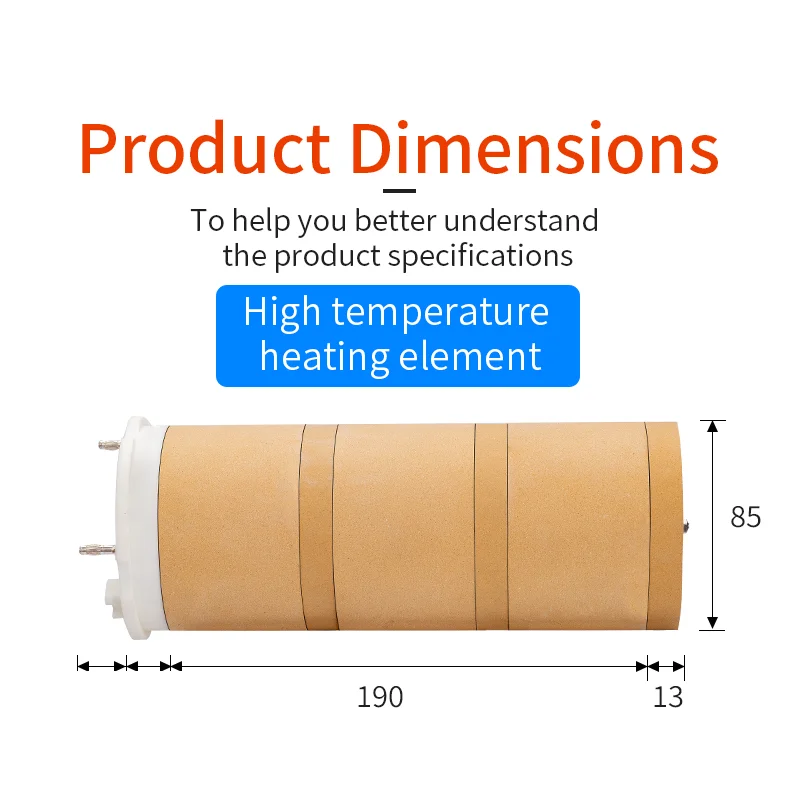 Product Dimensions

To help you better understand the product specifications

High temperature heating element

85

190

13